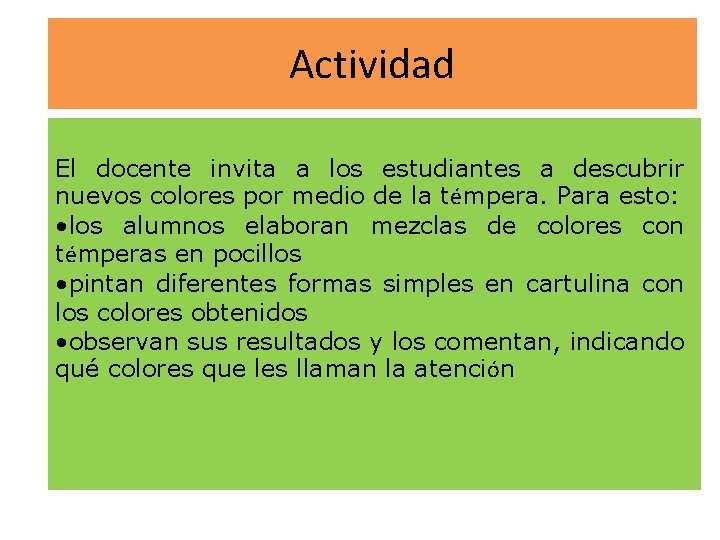 Actividad

El docente invita a los estudiantes a descubrir nuevos colores por medio de la témpera. Para esto:
•los alumnos elaboran mezclas de colores con témperas en pocillos
•pintan diferentes formas simples en cartulina con los colores obtenidos
•observan sus resultados y los comentan, indicando qué colores que les llaman la atención